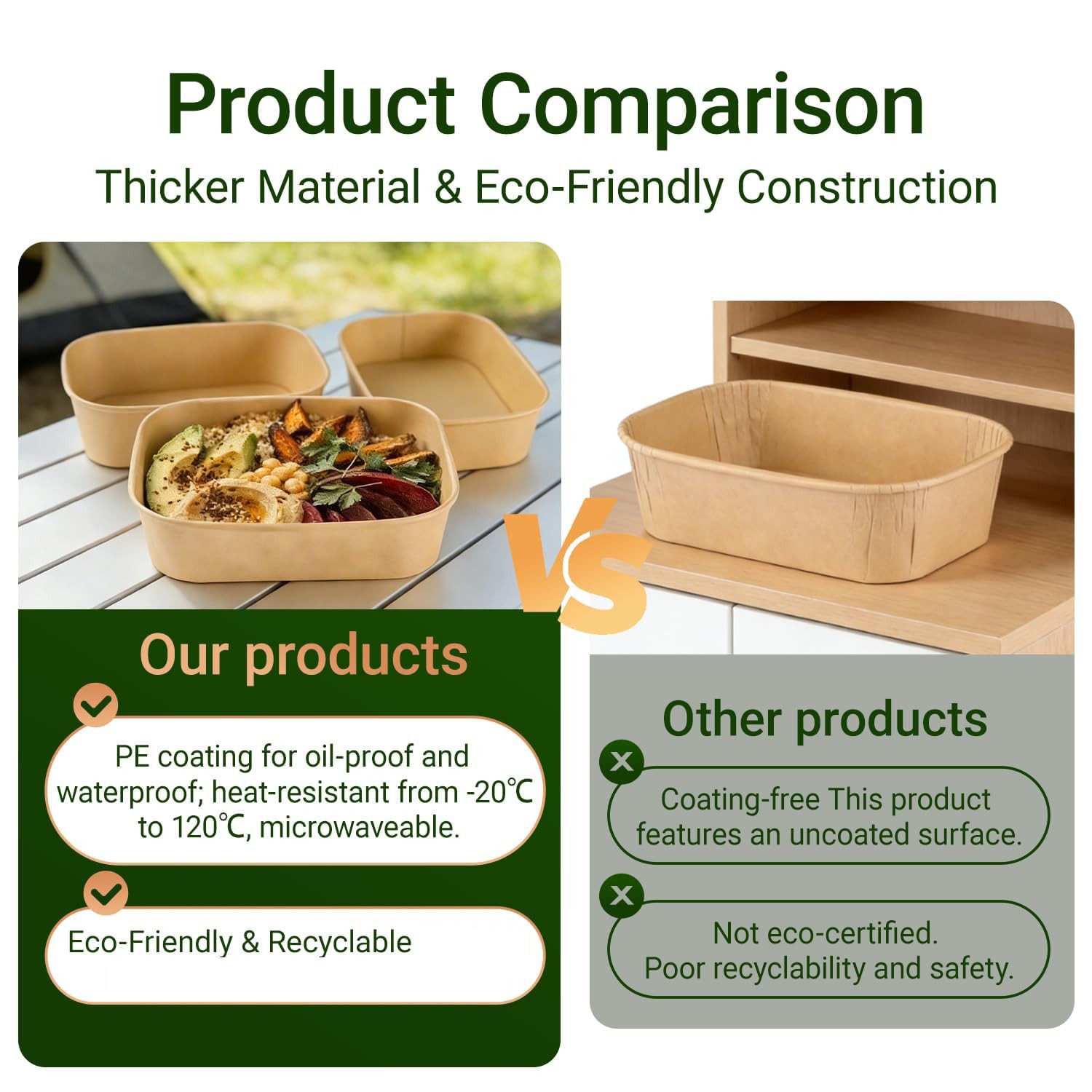 Product Comparison
Thicker Material & Eco-Friendly Construction

VS

Our products

PE coating for oil-proof and waterproof; heat-resistant from -20℃ to 120℃, microwaveable.

Eco-Friendly & Recyclable

Other products

Coating-free This product features an uncoated surface.

Not eco-certified. Poor recyclability and safety.